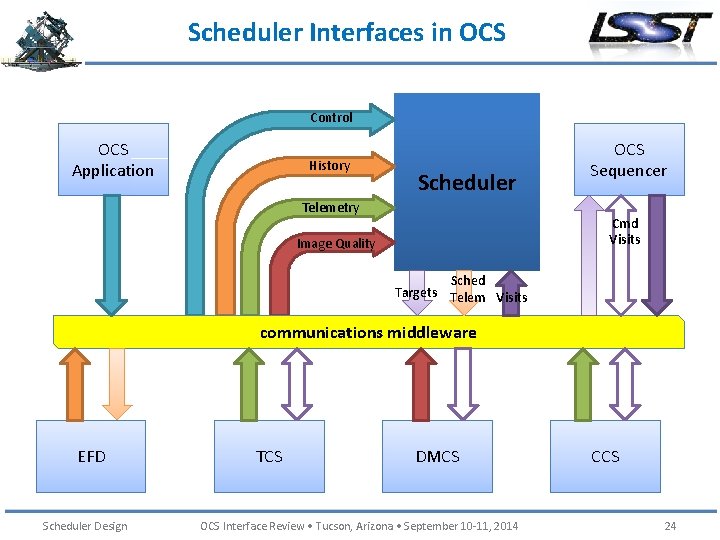 Scheduler Interfaces in OCS

LSST

OCS Application

Control

History

Telemetry

Image Quality

Scheduler

OCS Sequencer

Cmd Visits

Targets

Sched Telem

Visits

communications middleware

EFD

TCS

DMCS

CCS

Scheduler Design

OCS Interface Review • Tucson, Arizona • September 10-11, 2014

24